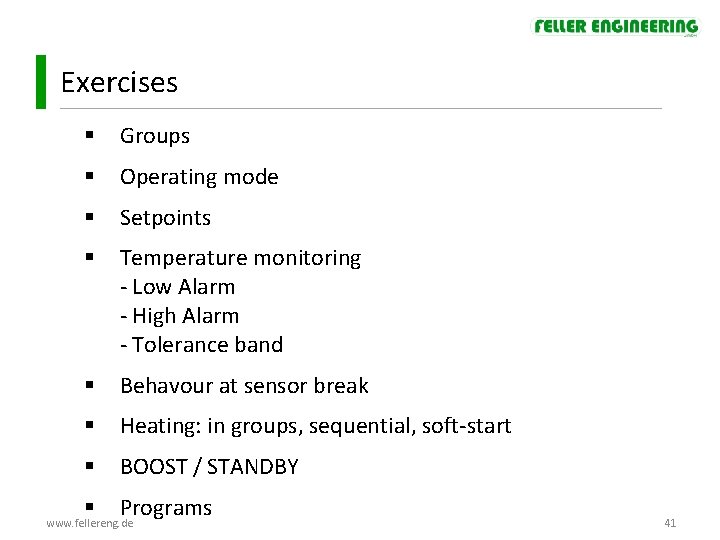 FELLER ENGINEERING GMBH

Exercises

▪ Groups

▪ Operating mode

▪ Setpoints

▪ Temperature monitoring
- Low Alarm
- High Alarm
- Tolerance band

▪ Behavour at sensor break

▪ Heating: in groups, sequential, soft-start

▪ BOOST / STANDBY

▪ Programs

www.fellereng.de

41